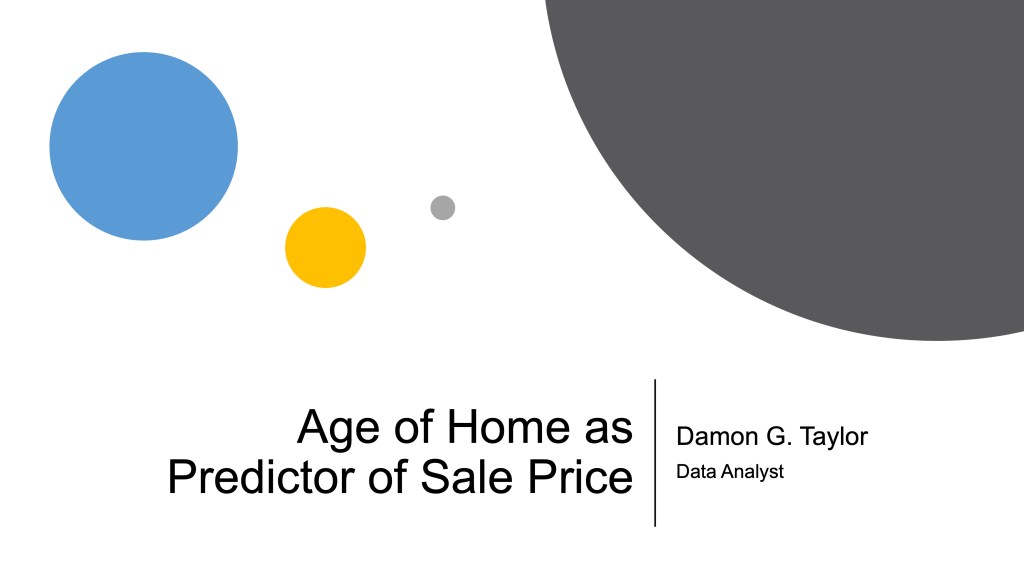 Age of Home as Predictor of Sale Price

Damon G. Taylor
Data Analyst